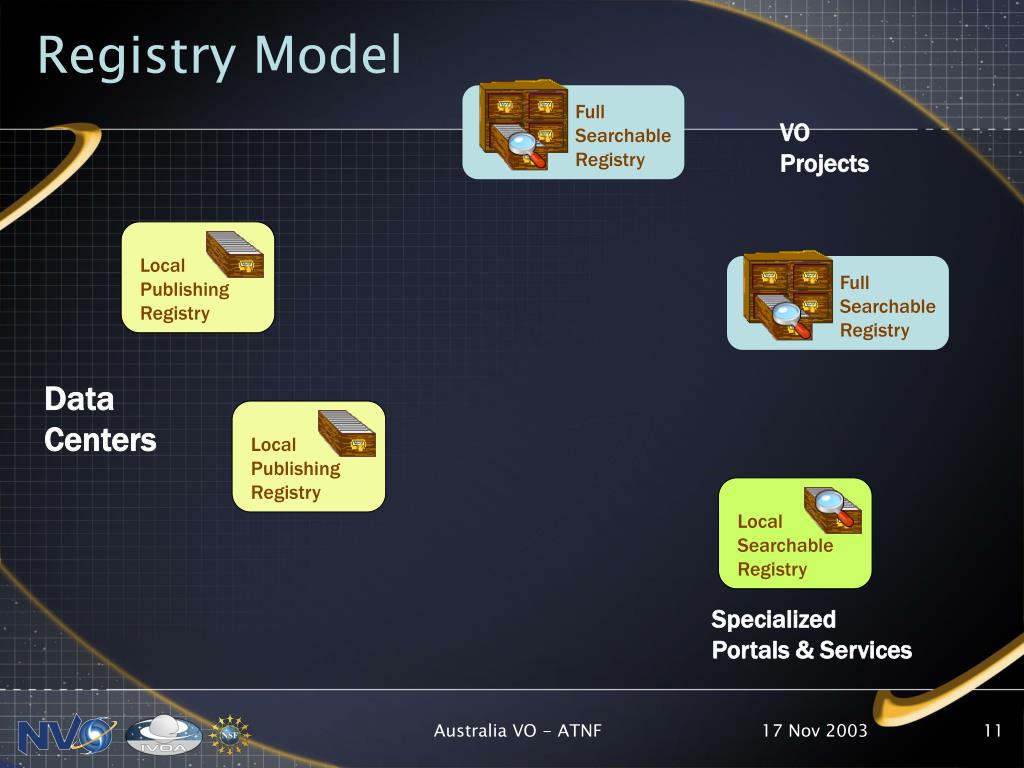 Registry Model

Full Searchable Registry

VO Projects

Local Publishing Registry

Full Searchable Registry

Data Centers

Local Publishing Registry

Local Searchable Registry

Specialized Portals & Services

NVO IVOA NSF

Australia VO - ATNF

17 Nov 2003

11